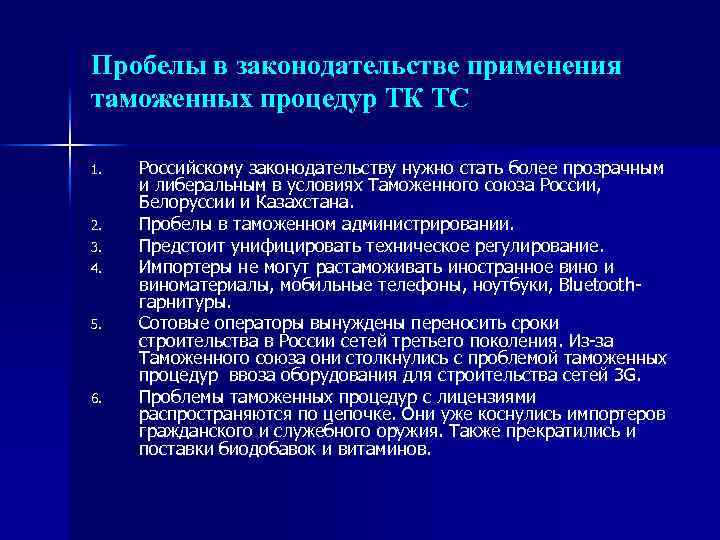 Пробелы в законодательстве применения таможенных процедур ТК ТС

1. Российскому законодательству нужно стать более прозрачным и либеральным в условиях Таможенного союза России, Белоруссии и Казахстана.
2. Пробелы в таможенном администрировании.
3. Предстоит унифицировать техническое регулирование.
4. Импортеры не могут растаможивать иностранное вино и виноматериалы, мобильные телефоны, ноутбуки, Bluetooth-гарнитуры.
5. Сотовые операторы вынуждены переносить сроки строительства в России сетей третьего поколения. Из-за Таможенного союза они столкнулись с проблемой таможенных процедур ввоза оборудования для строительства сетей 3G.
6. Проблемы таможенных процедур с лицензиями распространяются по цепочке. Они уже коснулись импортеров гражданского и служебного оружия. Также прекратились и поставки биодобавок и витаминов.